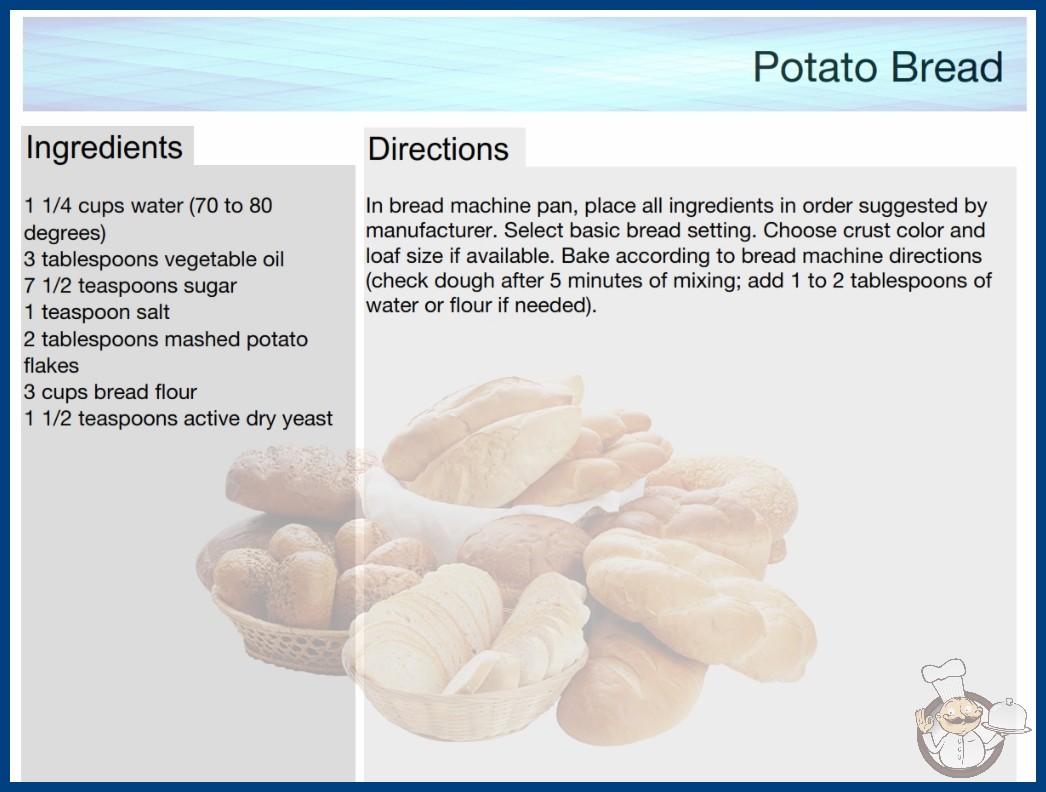 Potato Bread

Ingredients

1 1/4 cups water (70 to 80 degrees)
3 tablespoons vegetable oil
7 1/2 teaspoons sugar
1 teaspoon salt
2 tablespoons mashed potato flakes
3 cups bread flour
1 1/2 teaspoons active dry yeast

Directions

In bread machine pan, place all ingredients in order suggested by manufacturer. Select basic bread setting. Choose crust color and loaf size if available. Bake according to bread machine directions (check dough after 5 minutes of mixing; add 1 to 2 tablespoons of water or flour if needed).